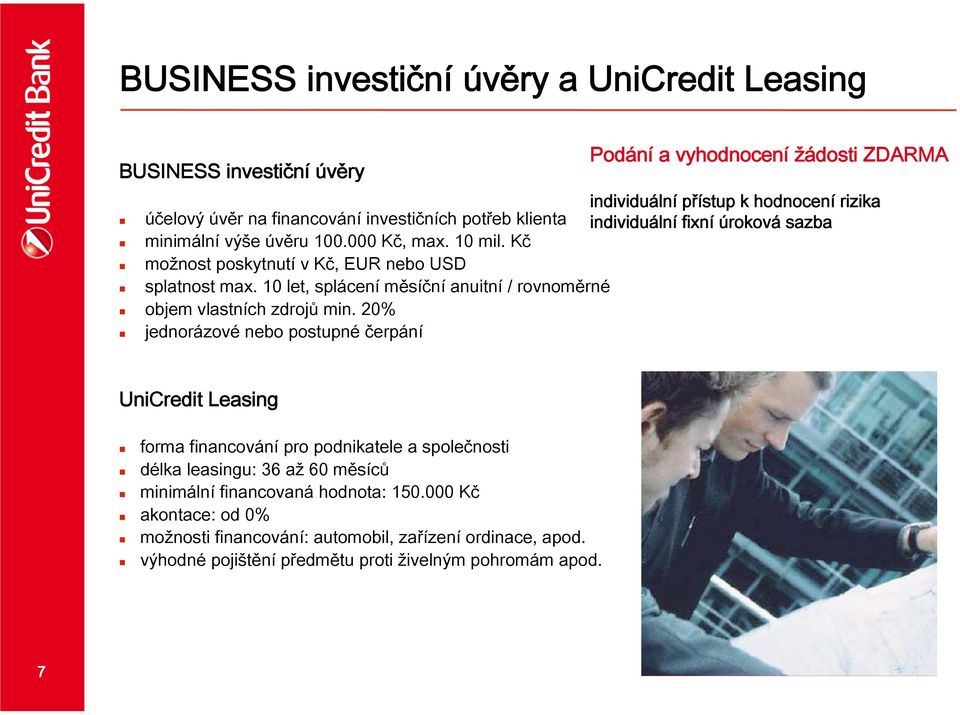 UniCredit Bank

BUSINESS investiční úvěry a UniCredit Leasing

BUSINESS investiční úvěry

- účelový úvěr na financování investičních potřeb klienta
- minimální výše úvěru 100.000 Kč, max. 10 mil. Kč
- možnost poskytnutí v Kč, EUR nebo USD
- splatnost max. 10 let, splácení měsíční anuitní / rovnoměrné
- objem vlastních zdrojů min. 20%
- jednorázové nebo postupné čerpání

Podání a vyhodnocení žádosti ZDARMA

individuální přístup k hodnocení rizika
individuální fixní úroková sazba

UniCredit Leasing

- forma financování pro podnikatele a společnosti
- délka leasingu: 36 až 60 měsíců
- minimální financovaná hodnota: 150.000 Kč
- akontace: od 0%
- možnosti financování: automobil, zařízení ordinace, apod.
- výhodné pojištění předmětu proti živelným pohromám apod.

7